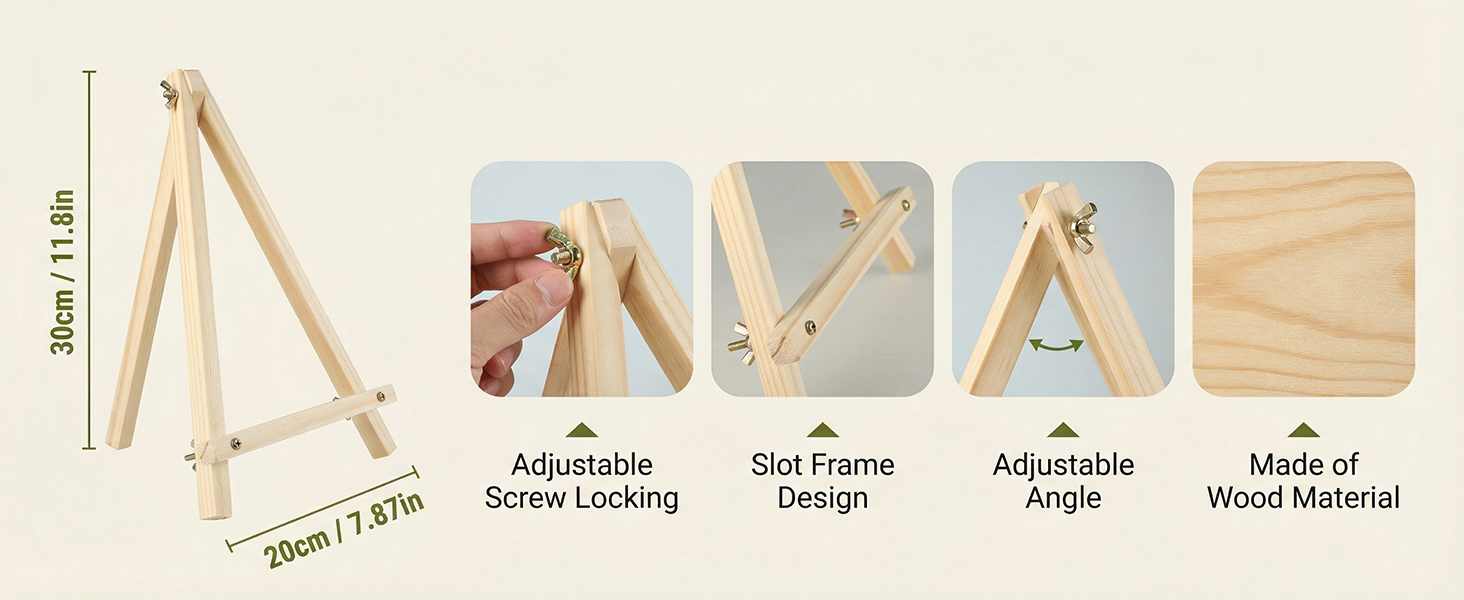 30cm / 11.8in

20cm / 7.87in

Adjustable Screw Locking

Slot Frame Design

Adjustable Angle

Made of Wood Material